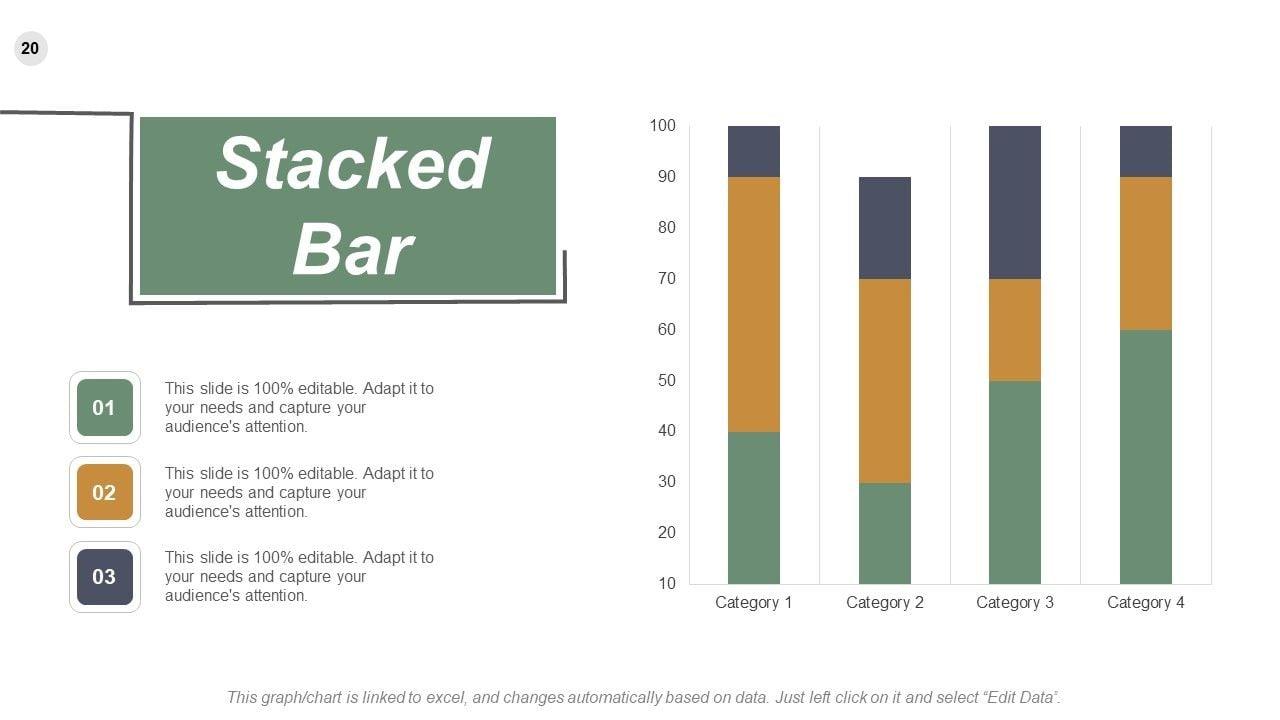 20

Stacked Bar

01
This slide is 100% editable. Adapt it to your needs and capture your audience's attention.

02
This slide is 100% editable. Adapt it to your needs and capture your audience's attention.

03
This slide is 100% editable. Adapt it to your needs and capture your audience's attention.

100
90
80
70
60
50
40
30
20
10
Category 1
Category 2
Category 3
Category 4

This graph/chart is linked to excel, and changes automatically based on data. Just left click on it and select “Edit Data”.